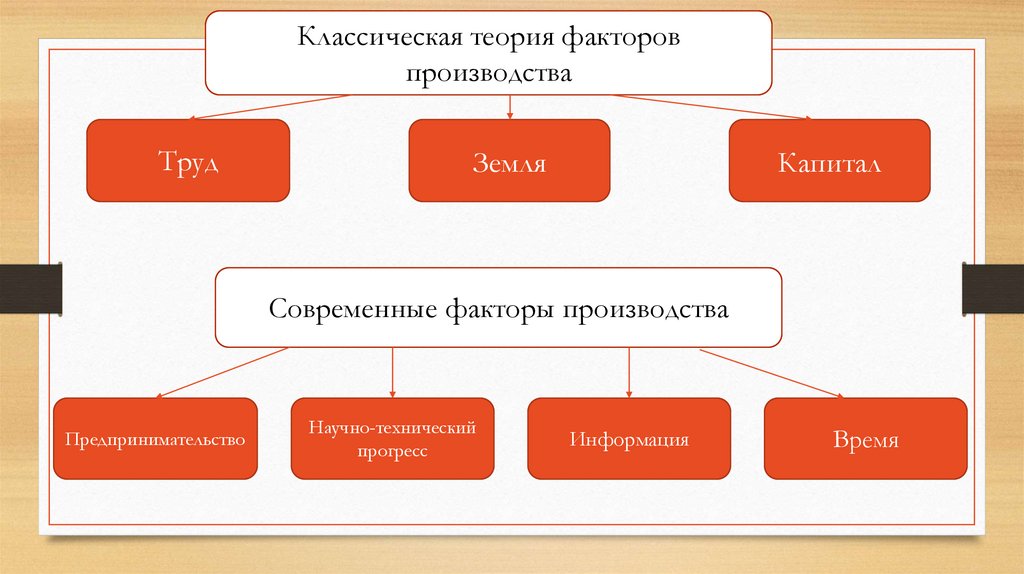 Классическая теория факторов производства

Труд

Земля

Капитал

Современные факторы производства

Предпринимательство

Научно-технический прогресс

Информация

Время